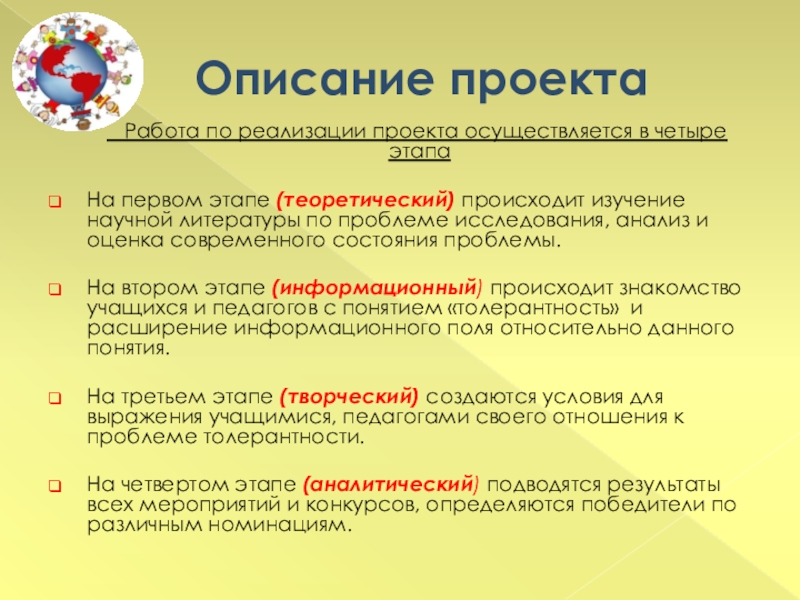 Описание проекта

Работа по реализации проекта осуществляется в четыре этапа

На первом этапе (теоретический) происходит изучение научной литературы по проблеме исследования, анализ и оценка современного состояния проблемы.

На втором этапе (информационный) происходит знакомство учащихся и педагогов с понятием «толерантность» и расширение информационного поля относительно данного понятия.

На третьем этапе (творческий) создаются условия для выражения учащимися, педагогами своего отношения к проблеме толерантности.

На четвертом этапе (аналитический) подводятся результаты всех мероприятий и конкурсов, определяются победители по различным номинациям.